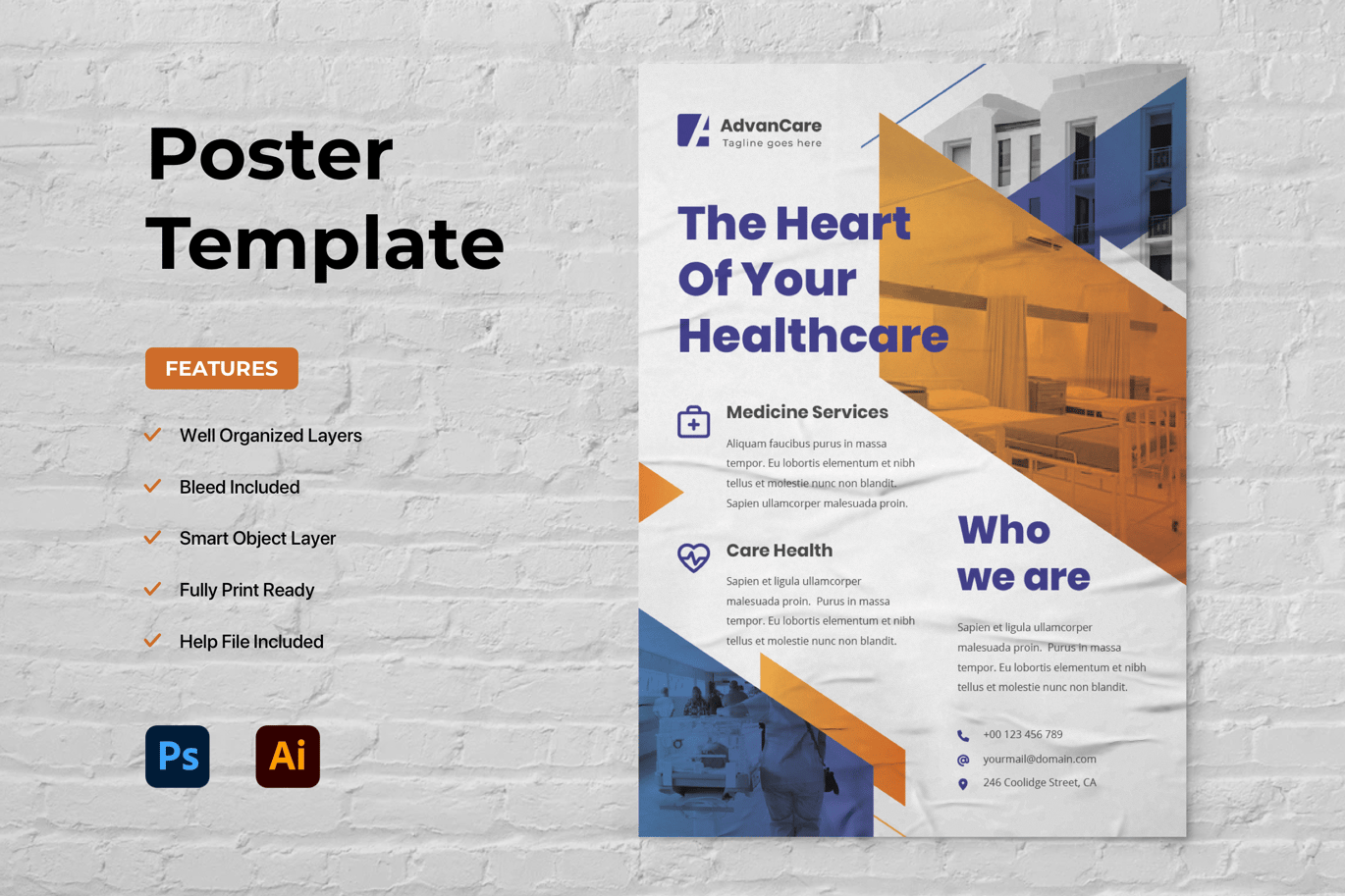 Poster Template

FEATURES

Well Organized Layers

Bleed Included

Smart Object Layer

Fully Print Ready

Help File Included

Ps

Ai

AdvanCare
Tagline goes here

The Heart Of Your Healthcare

Medicine Services

Aliquam faucibus purus in massa tempor. Eu lobortis elementum et nibh tellus et molestie nunc non blandit. Sapien ullamcorper malesuada proin.

Care Health

Sapien et ligula ullamcorper malesuada proin. Purus in massa tempor. Eu lobortis elementum et nibh tellus et molestie nunc non blandit.

Who we are

Sapien et ligula ullamcorper malesuada proin. Purus in massa tempor. Eu lobortis elementum et nibh tellus et molestie nunc non blandit.

+00 123 456 789

yourmail@domain.com

246 Coolidge Street, CA